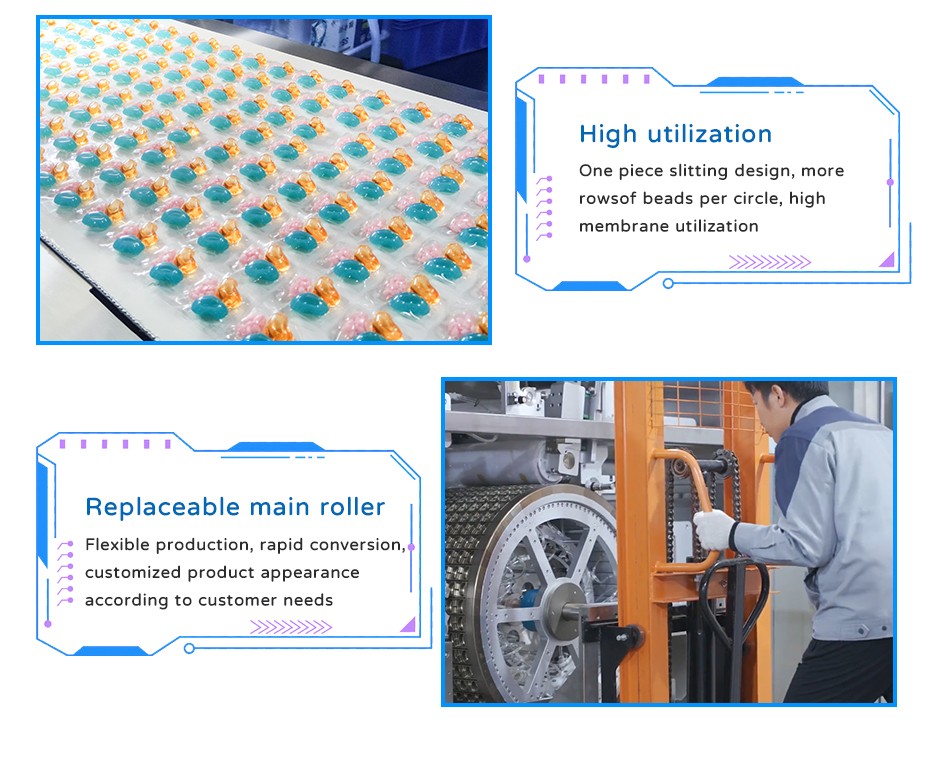 High utilization

One piece slitting design, more rowsof beads per circle, high membrane utilization

Replaceable main roller

Flexible production, rapid conversion, customized product appearance according to customer needs